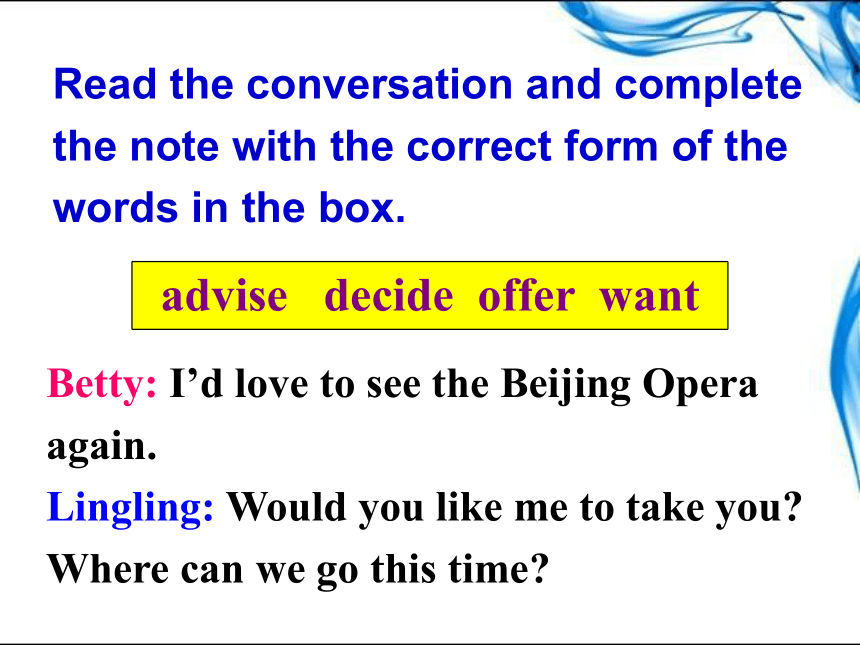 Read the conversation and complete the note with the correct form of the words in the box.

advise decide offer want

Betty: I’d love to see the Beijing Opera again.
Lingling: Would you like me to take you? Where can we go this time?